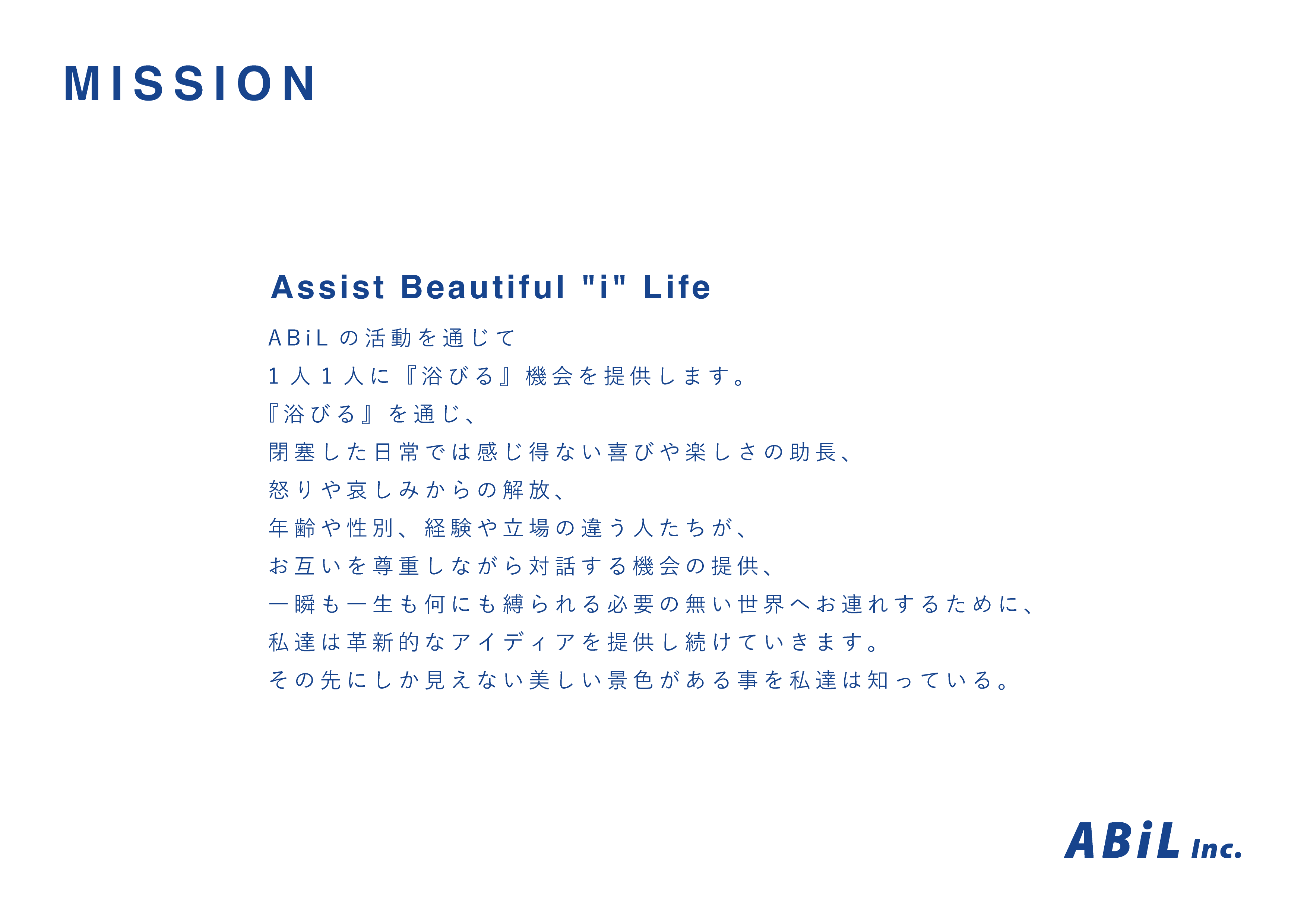 MISSION

Assist Beautiful "i" Life

ABiLの活動を通じて
1人1人に『浴びる』機会を提供します。
『浴びる』を通じ、
閉塞した日常では感じ得ない喜びや楽しさの助長、
怒りや哀しみからの解放、
年齢や性別、経験や立場の違う人たちが、
お互いを尊重しながら対話する機会の提供、
一瞬も一生も何にも縛られる必要の無い世界へお連れするために、
私達は革新的なアイディアを提供し続けていきます。
その先にしか見えない美しい景色がある事を私達は知っている。

ABiL Inc.